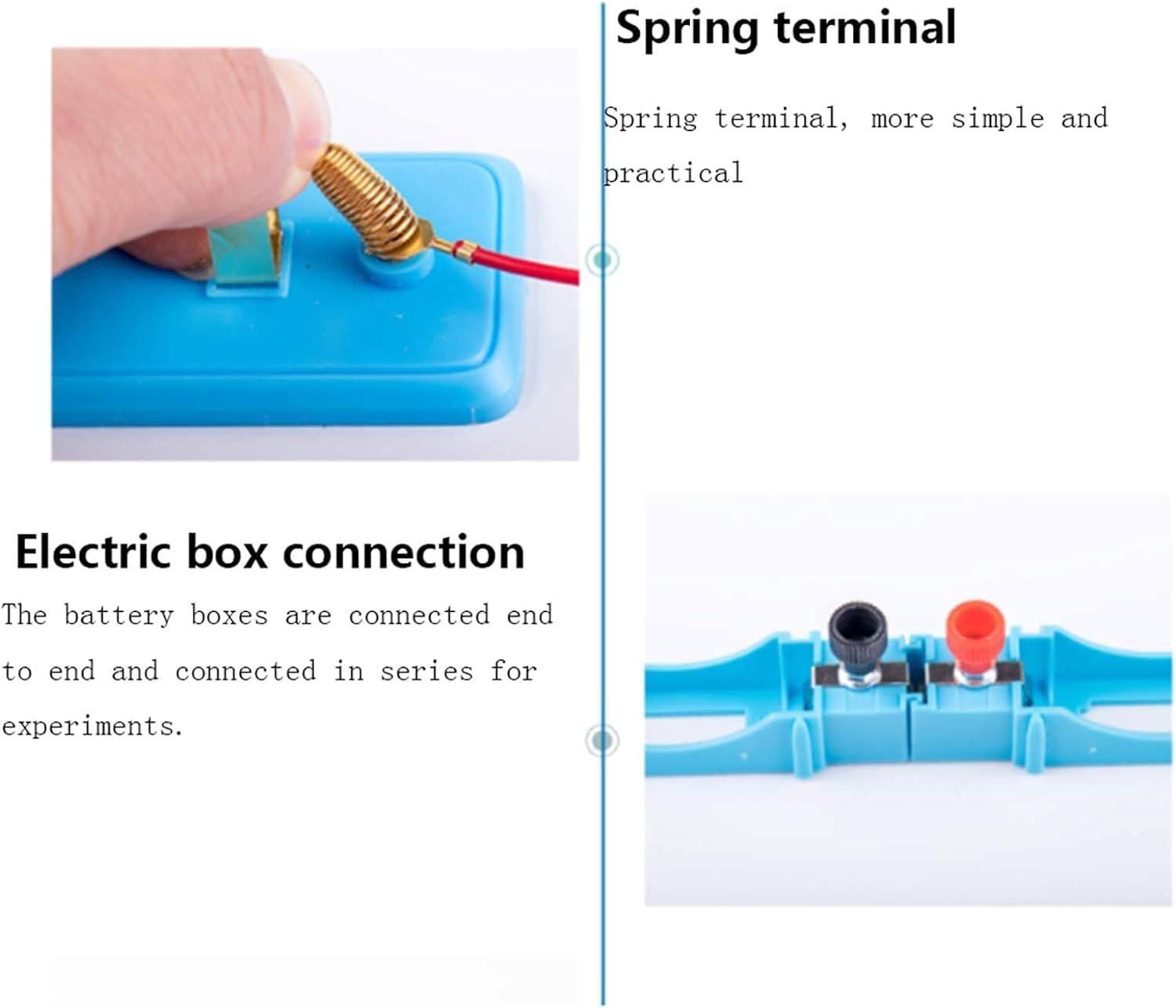 Spring terminal

Spring terminal, more simple and practical

Electric box connection

The battery boxes are connected end to end and connected in series for experiments.